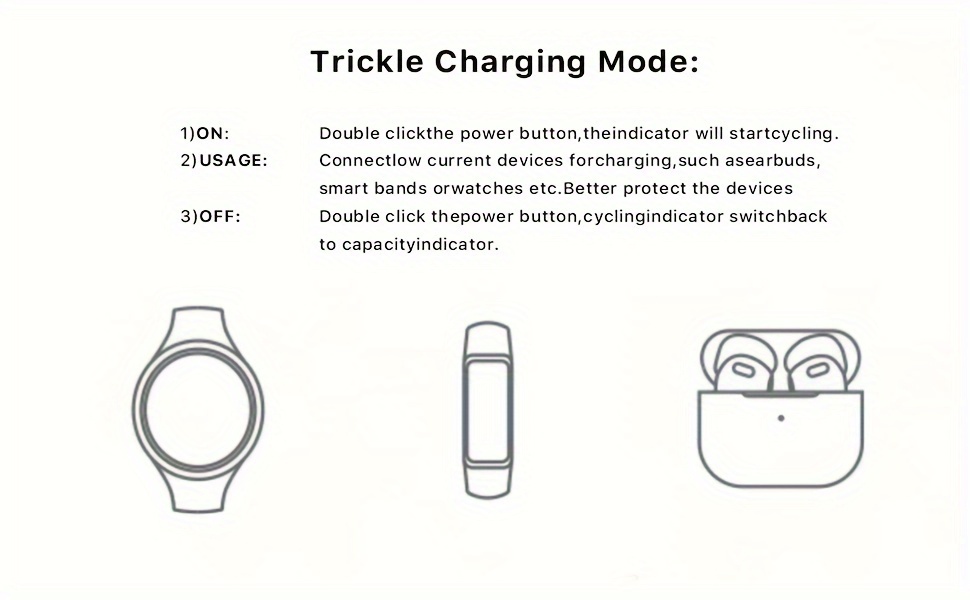 Trickle Charging Mode:

1)ON: Double clickthe power button,theindicator will startcycling.
2)USAGE: Connectlow current devices forcharging,such asearbuds, smart bands orwatches etc.Better protect the devices
3)OFF: Double click thepower button,cyclingindicator switchback to capacityindicator.